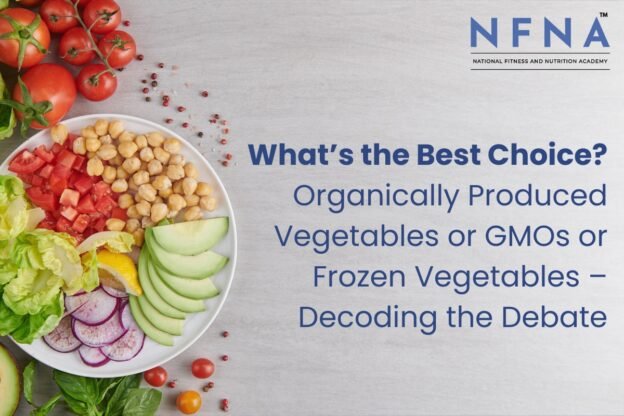 NFNA™
NATIONAL FITNESS AND NUTRITION ACADEMY

What's the Best Choice?
Organically Produced Vegetables or GMOs or Frozen Vegetables – Decoding the Debate